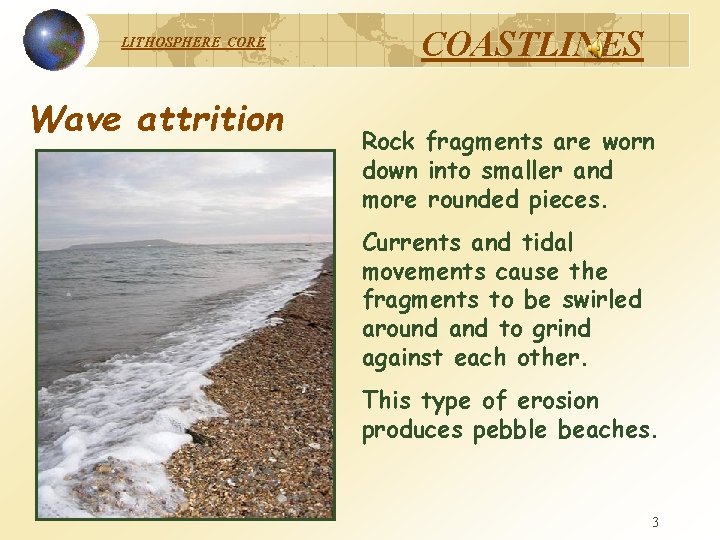 LITHOSPHERE CORE

COASTLINES

Wave attrition

Rock fragments are worn down into smaller and more rounded pieces.

Currents and tidal movements cause the fragments to be swirled around and to grind against each other.

This type of erosion produces pebble beaches.

3